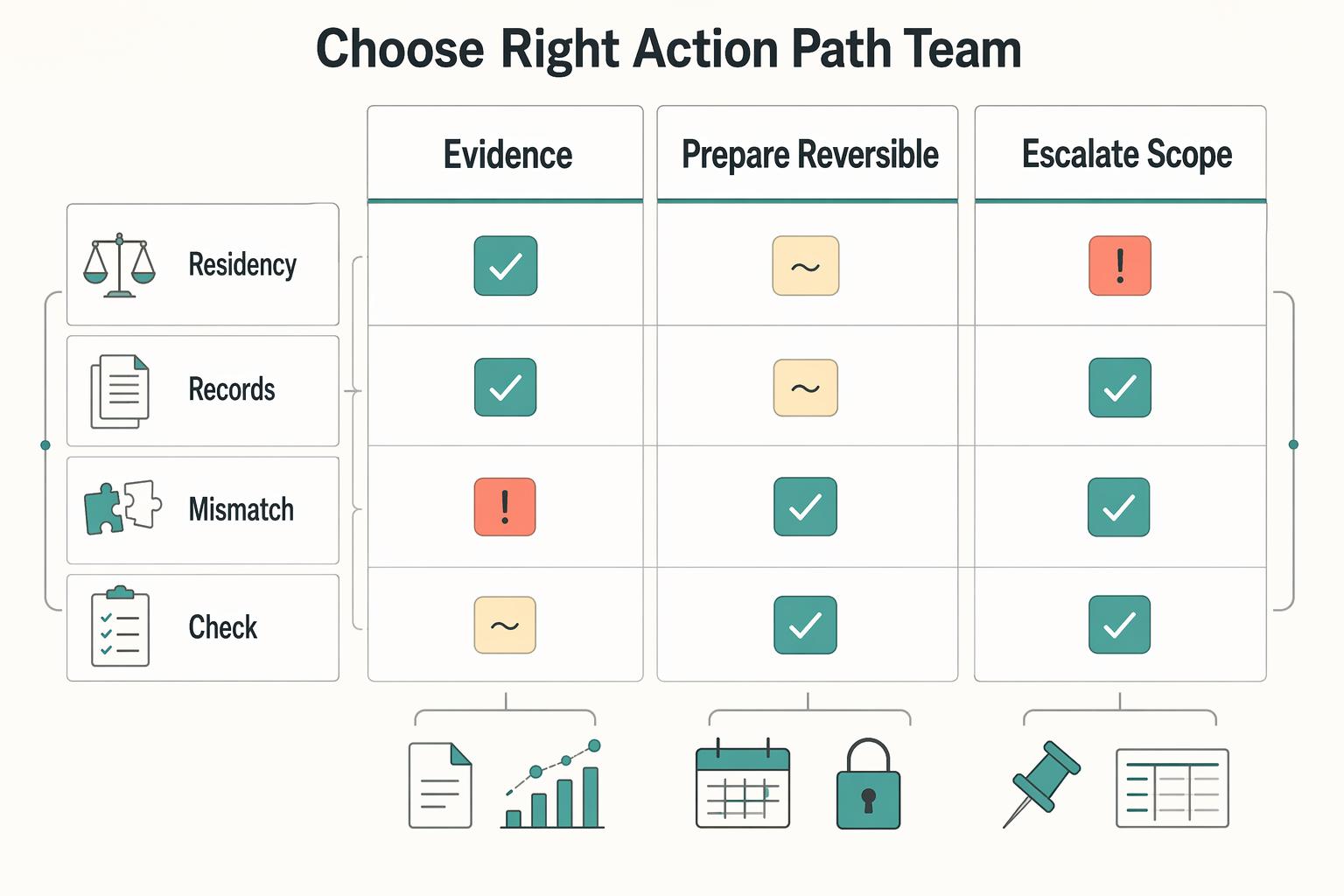 Choose Right Action Path Team

| | Evidence | Prepare Reversible | Escalate Scope |
|---|---|---|---|
| Residency | ✓ | ~ | ! |
| Records | ✓ | ~ | ✓ |
| Mismatch | ! | ✓ | ✓ |
| Check | ~ | ✓ | ✓ |